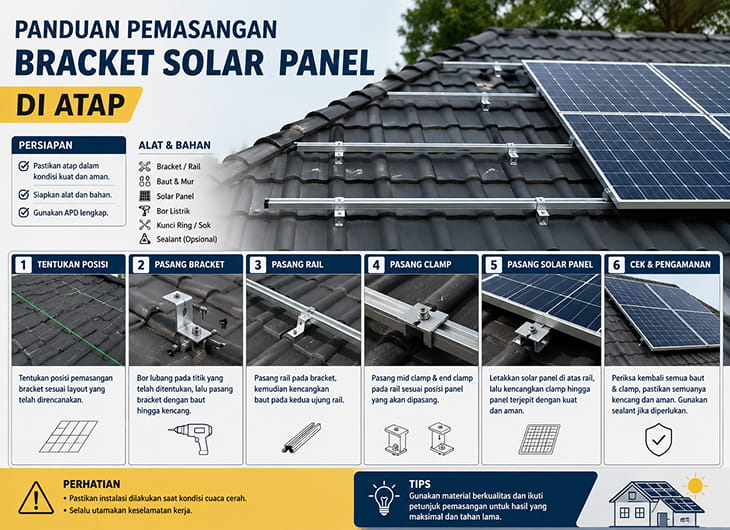 PANDUAN PEMASANGAN
BRACKET SOLAR PANEL
DI ATAP

PERSIAPAN
Pastikan atap dalam kondisi kuat dan aman.
Siapkan alat dan bahan.
Gunakan APD lengkap.

ALAT & BAHAN
Bracket / Rail
Baut & Mur
Solar Panel
Bor Listrik
Kunci Ring / Sok
Sealant (Opsional)

1 TENTUKAN POSISI
Tentukan posisi pemasangan bracket sesuai layout yang telah direncanakan.

2 PASANG BRACKET
Bor lubang pada titik yang telah ditentukan, lalu pasang bracket dengan baut hingga kencang.

3 PASANG RAIL
Pasang rail pada bracket, kemudian kencangkan baut pada kedua ujung rail.

4 PASANG CLAMP
Pasang mid clamp & end clamp pada rail sesuai posisi panel yang akan dipasang.

5 PASANG SOLAR PANEL
Letakkan solar panel di atas rail, lalu kencangkan clamp hingga panel terjepit dengan kuat dan aman.

6 CEK & PENGAMANAN
Periksa kembali semua baut & clamp, pastikan semuanya kencang dan aman. Gunakan sealant jika diperlukan.

PERHATIAN
• Pastikan instalasi dilakukan saat kondisi cuaca cerah.
• Selalu utamakan keselamatan kerja.

TIPS
Gunakan material berkualitas dan ikuti petunjuk pemasangan untuk hasil yang maksimal dan tahan lama.